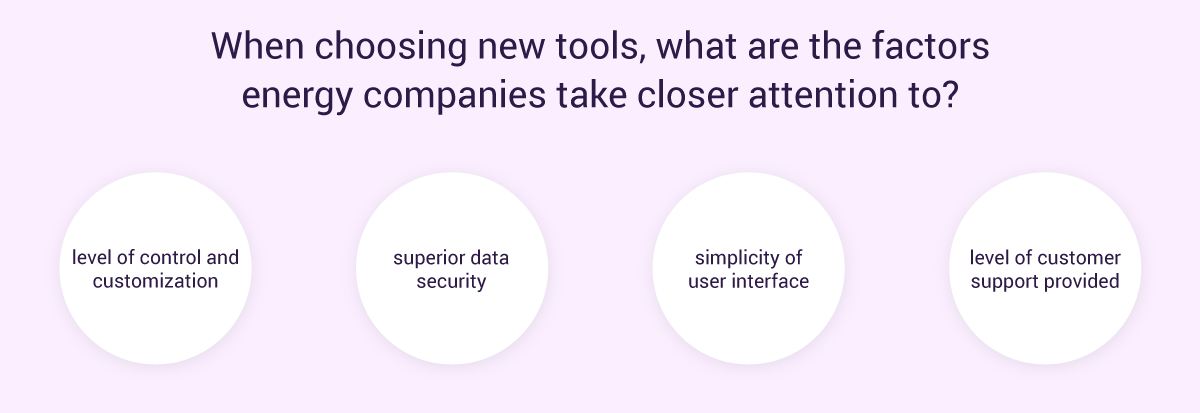 When choosing new tools, what are the factors energy companies take closer attention to?

level of control and customization

superior data security

simplicity of user interface

level of customer support provided